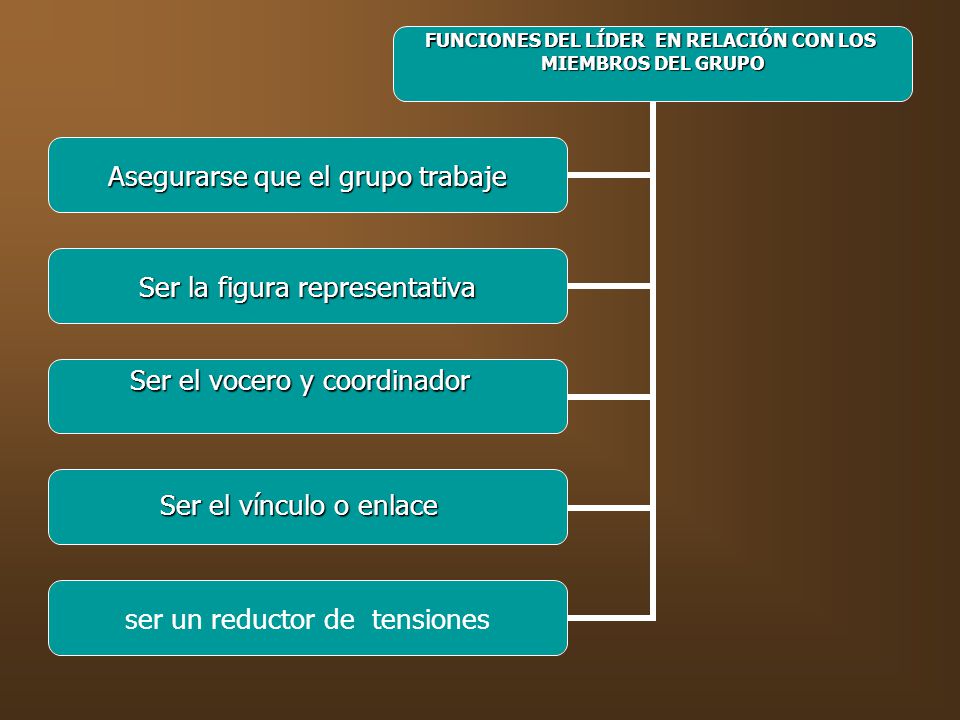 FUNCIONES DEL LÍDER EN RELACIÓN CON LOS MIEMBROS DEL GRUPO

Asegurarse que el grupo trabaje

Ser la figura representativa

Ser el vocero y coordinador

Ser el vínculo o enlace

ser un reductor de tensiones